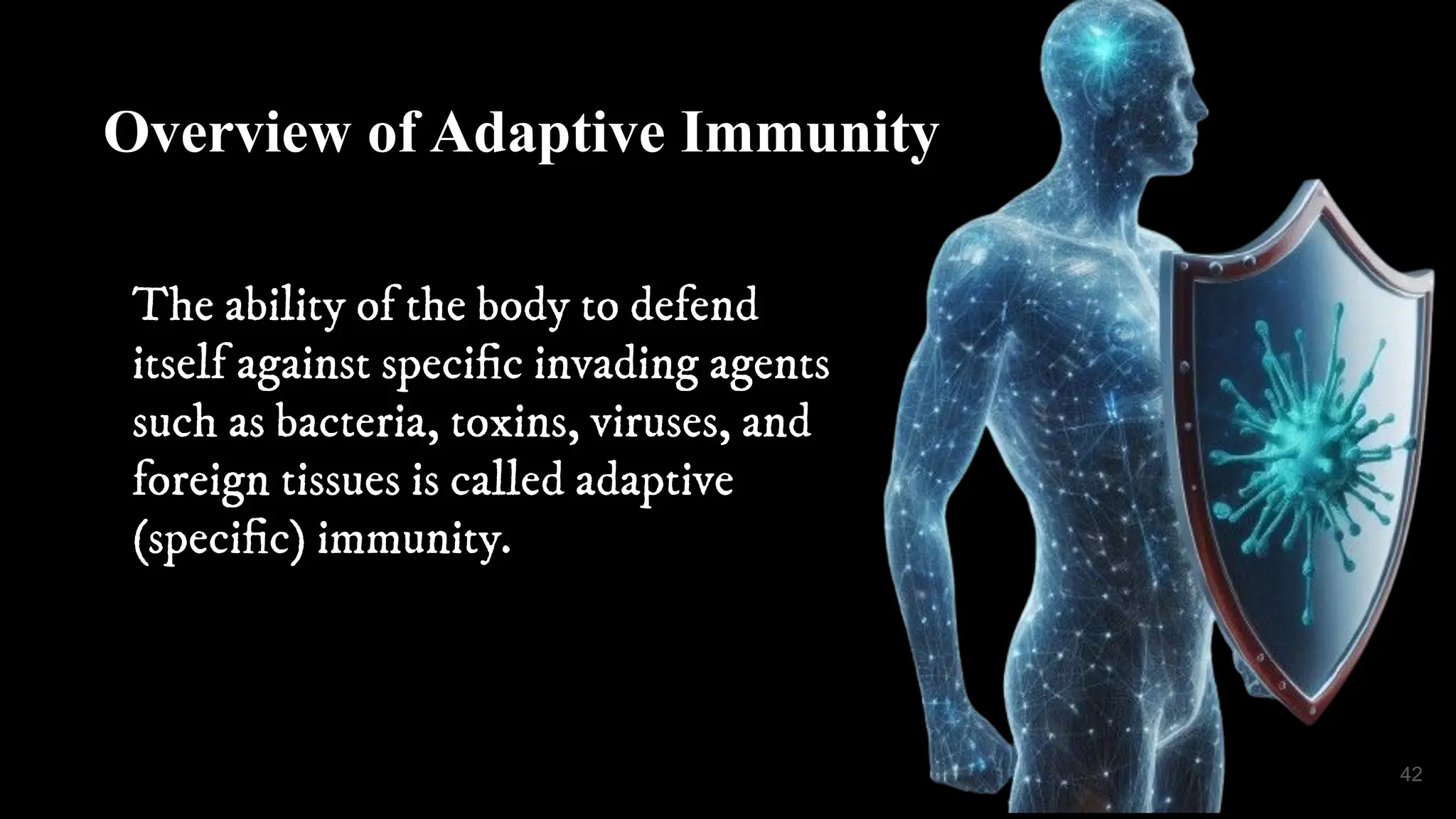 Overview of Adaptive Immunity

The ability of the body to defend itself against specific invading agents such as bacteria, toxins, viruses, and foreign tissues is called adaptive (specific) immunity.

42